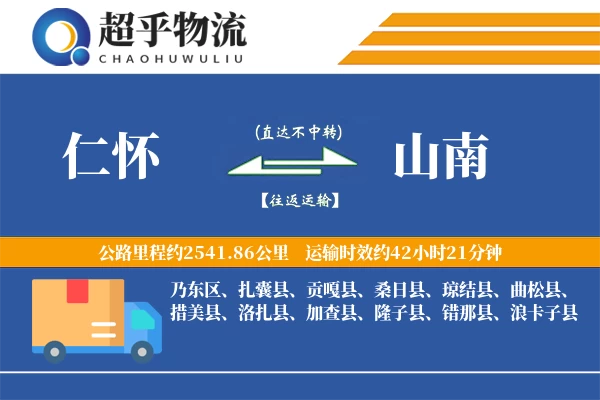 超乎物流
CHAOHUWULIU

仁怀

(直达不中转)

【往返运输】

山南

公路里程约2541.86公里 运输时效约42小时21分钟

乃东区、扎囊县、贡嘎县、桑日县、琼结县、曲松县、措美县、洛扎县、加查县、隆子县、错那县、浪卡子县